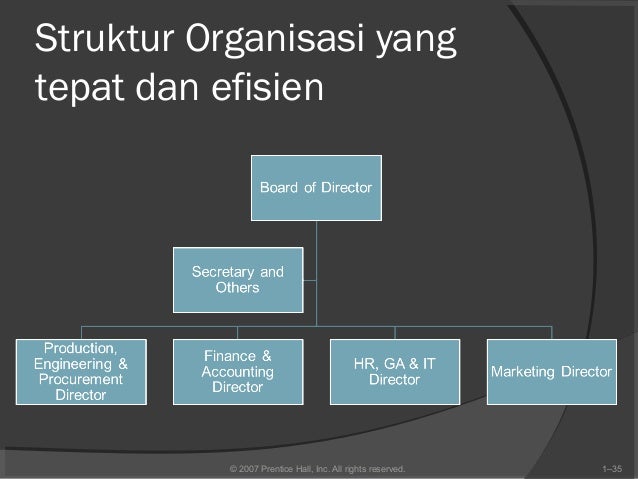 Struktur Organisasi yang tepat dan efisien

Board of Director

Secretary and Others

Production, Engineering & Procurement Director

Finance & Accounting Director

HR, GA & IT Director

Marketing Director

© 2007 Prentice Hall, Inc. All rights reserved.

1–35